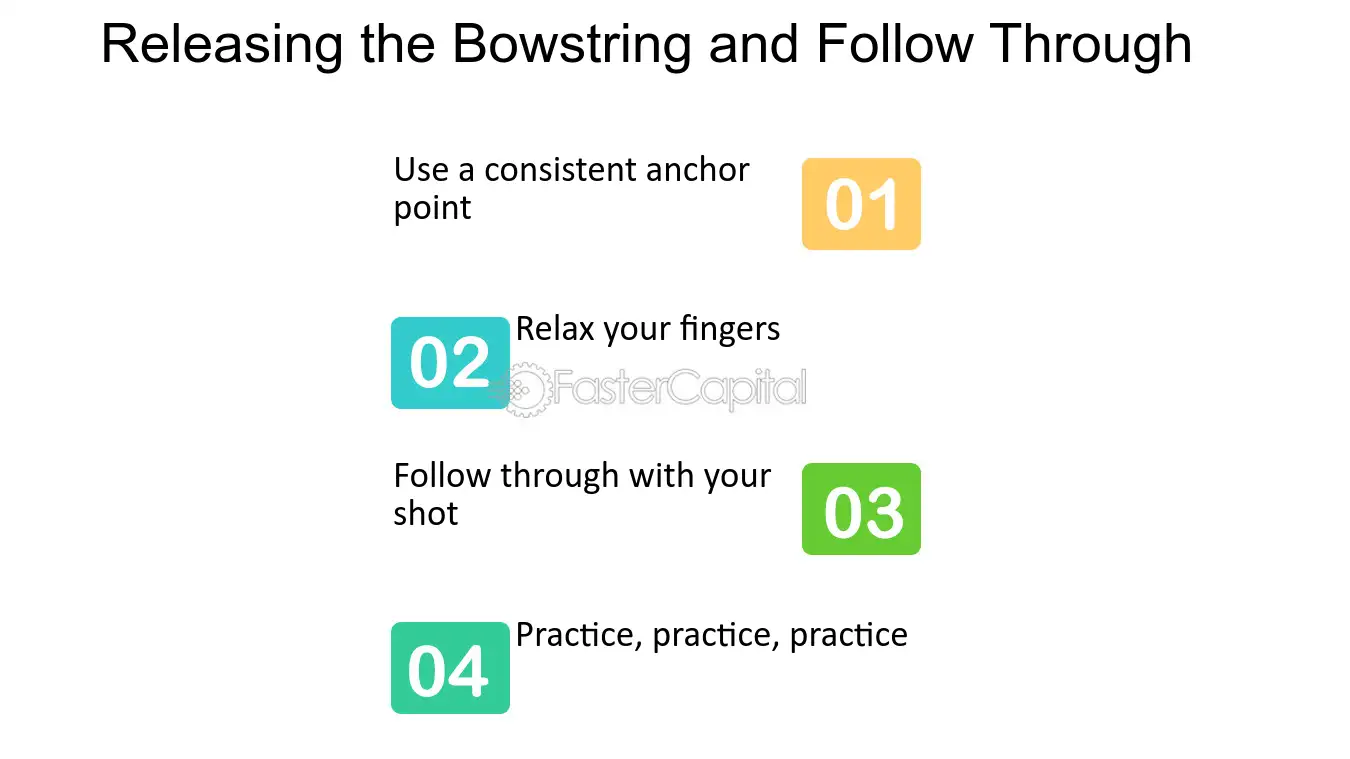 Releasing the Bowstring and Follow Through

Use a consistent anchor point

01

02

Relax your fingers

Follow through with your shot

03

04

Practice, practice, practice

FasterCapital